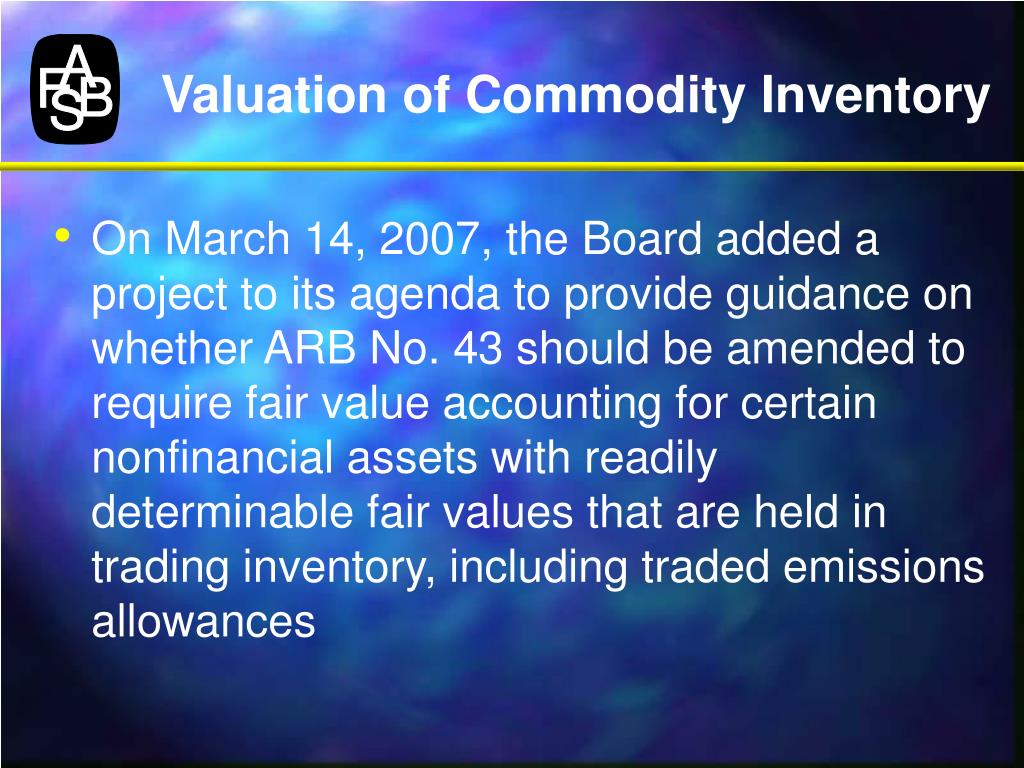 FASB

Valuation of Commodity Inventory

• On March 14, 2007, the Board added a project to its agenda to provide guidance on whether ARB No. 43 should be amended to require fair value accounting for certain nonfinancial assets with readily determinable fair values that are held in trading inventory, including traded emissions allowances